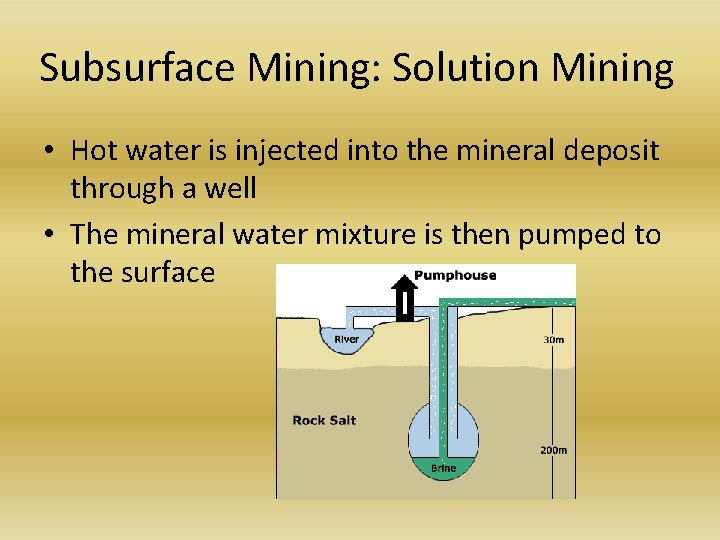 Subsurface Mining: Solution Mining

• Hot water is injected into the mineral deposit through a well

• The mineral water mixture is then pumped to the surface

Pumphouse

River

30m

Rock Salt

200m

Brine